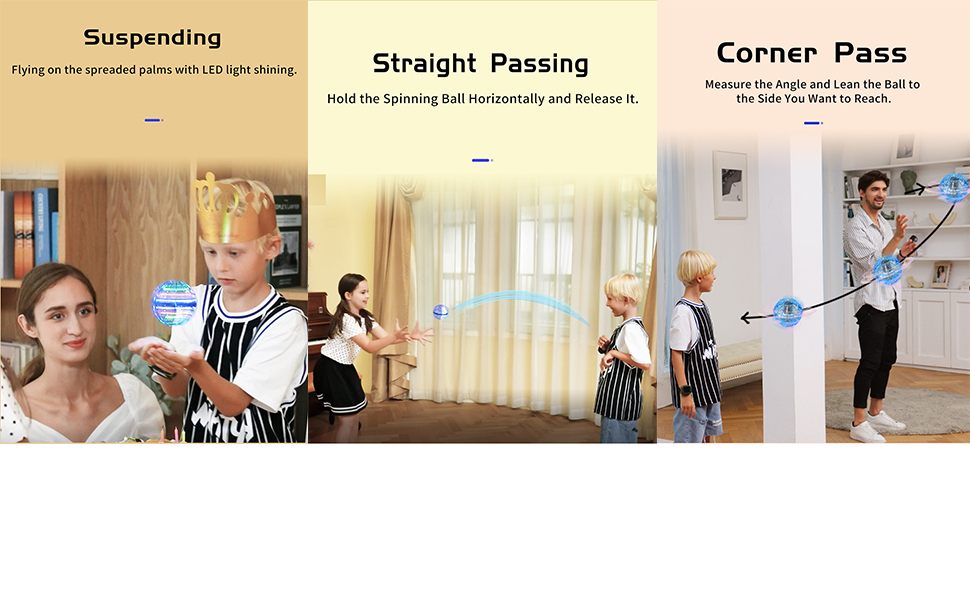 Suspending

Flying on the spreaded palms with LED light shining.

Straight Passing

Hold the Spinning Ball Horizontally and Release It.

Corner Pass

Measure the Angle and Lean the Ball to the Side You Want to Reach.